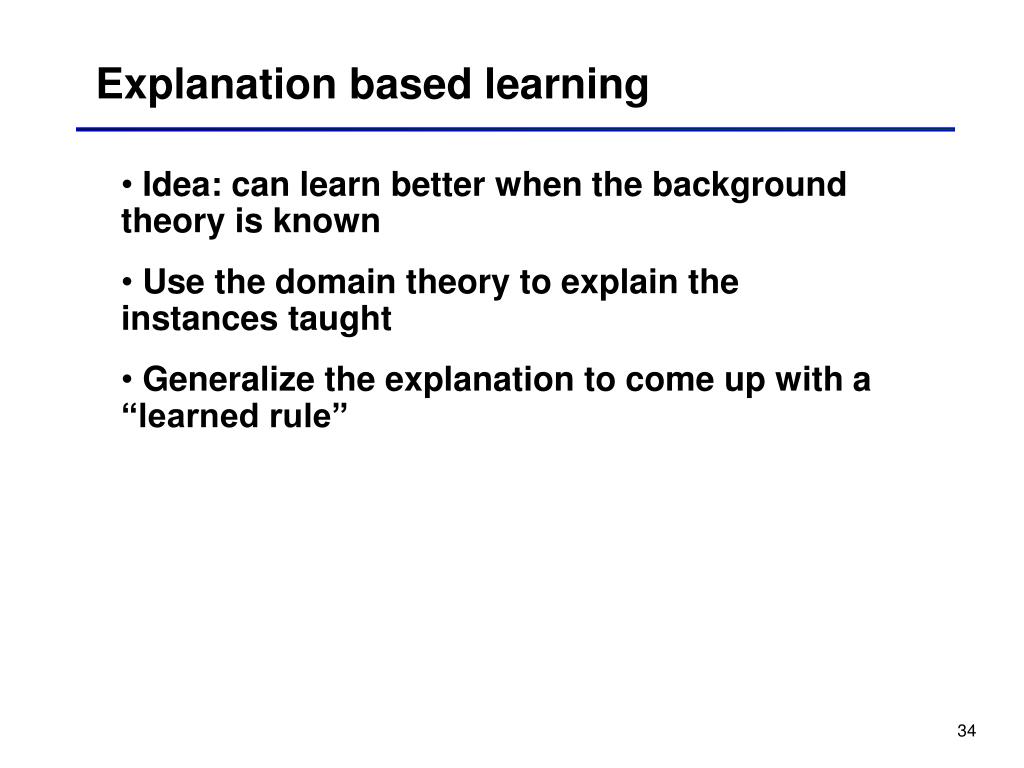 Explanation based learning

• Idea: can learn better when the background theory is known

• Use the domain theory to explain the instances taught

• Generalize the explanation to come up with a “learned rule”

34